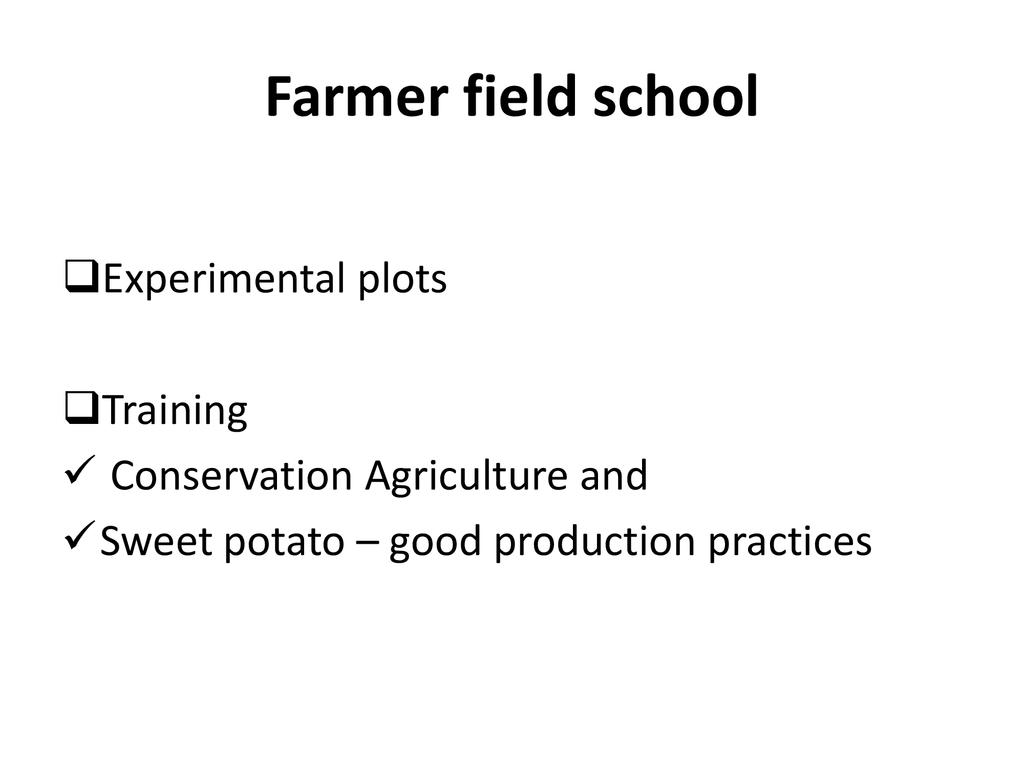 Farmer field school

❑Experimental plots

❑Training
✓ Conservation Agriculture and
✓Sweet potato – good production practices